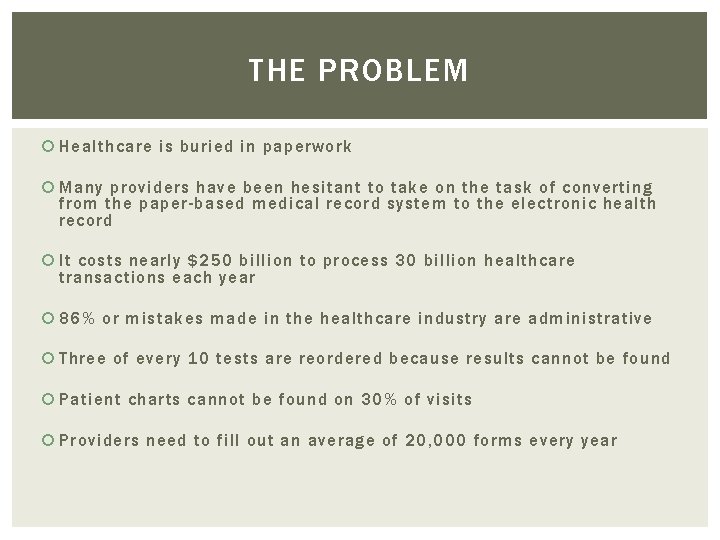 THE PROBLEM

Healthcare is buried in paperwork

Many providers have been hesitant to take on the task of converting from the paper-based medical record system to the electronic health record

It costs nearly \$250 billion to process 30 billion healthcare transactions each year

86% or mistakes made in the healthcare industry are administrative

Three of every 10 tests are reordered because results cannot be found

Patient charts cannot be found on 30% of visits

Providers need to fill out an average of 20,000 forms every year